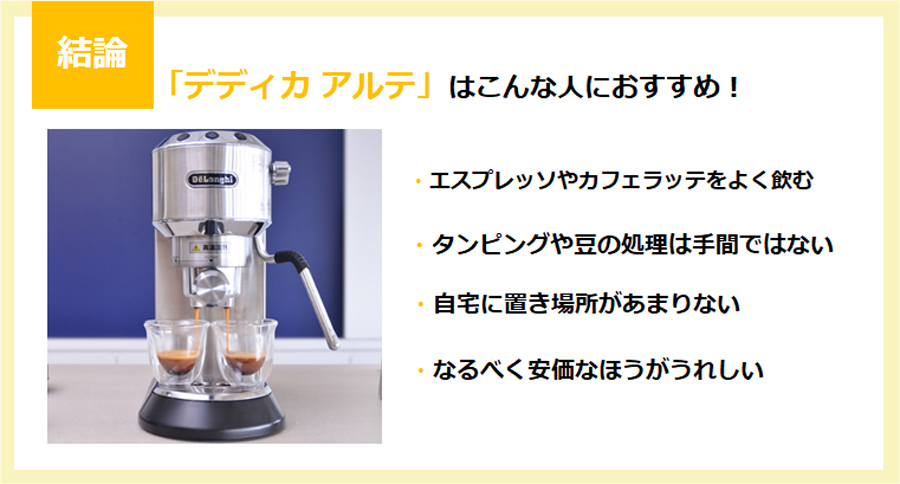 結論

「デディカ アルテ」はこんな人におすすめ！

DēLonghi

・エスプレッソやカフェラッテをよく飲む

・タンピングや豆の処理は手間ではない

・自宅に置き場所があまりない

・なるべく安価なほうがうれしい